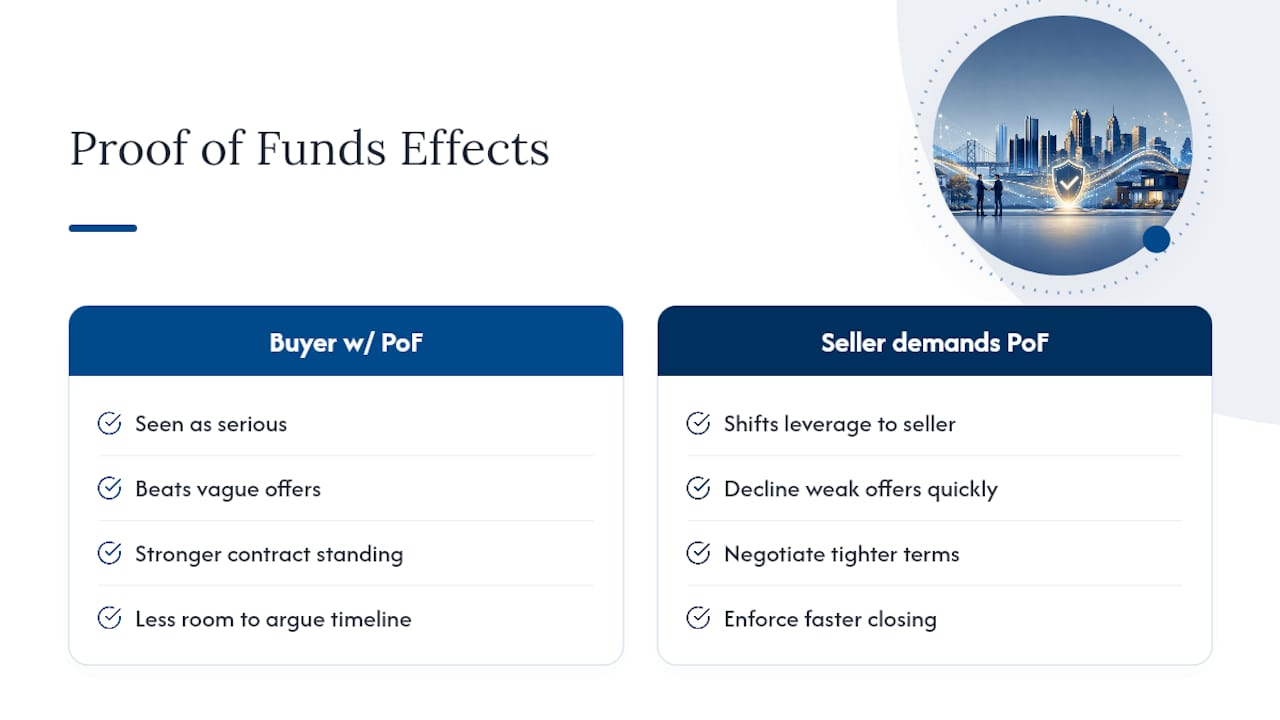 Proof of Funds Effects

Buyer w/ PoF

Seen as serious

Beats vague offers

Stronger contract standing

Less room to argue timeline

Seller demands PoF

Shifts leverage to seller

Decline weak offers quickly

Negotiate tighter terms

Enforce faster closing